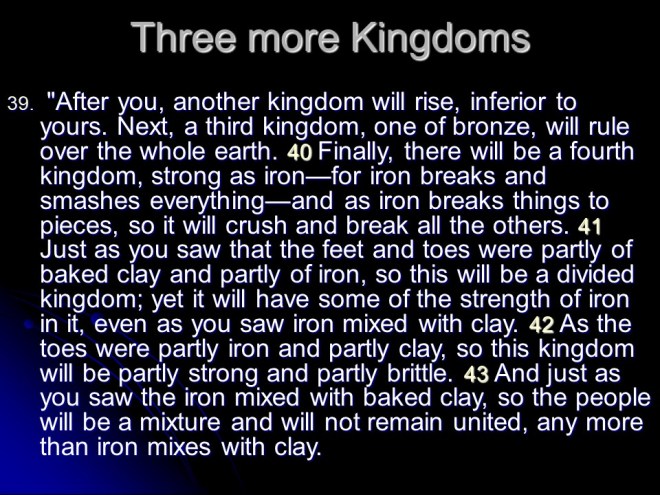 Three more Kingdoms

39. "After you, another kingdom will rise, inferior to yours. Next, a third kingdom, one of bronze, will rule over the whole earth. 40 Finally, there will be a fourth kingdom, strong as iron—for iron breaks and smashes everything—and as iron breaks things to pieces, so it will crush and break all the others. 41 Just as you saw that the feet and toes were partly of baked clay and partly of iron, so this will be a divided kingdom; yet it will have some of the strength of iron in it, even as you saw iron mixed with clay. 42 As the toes were partly iron and partly clay, so this kingdom will be partly strong and partly brittle. 43 And just as you saw the iron mixed with baked clay, so the people will be a mixture and will not remain united, any more than iron mixes with clay.